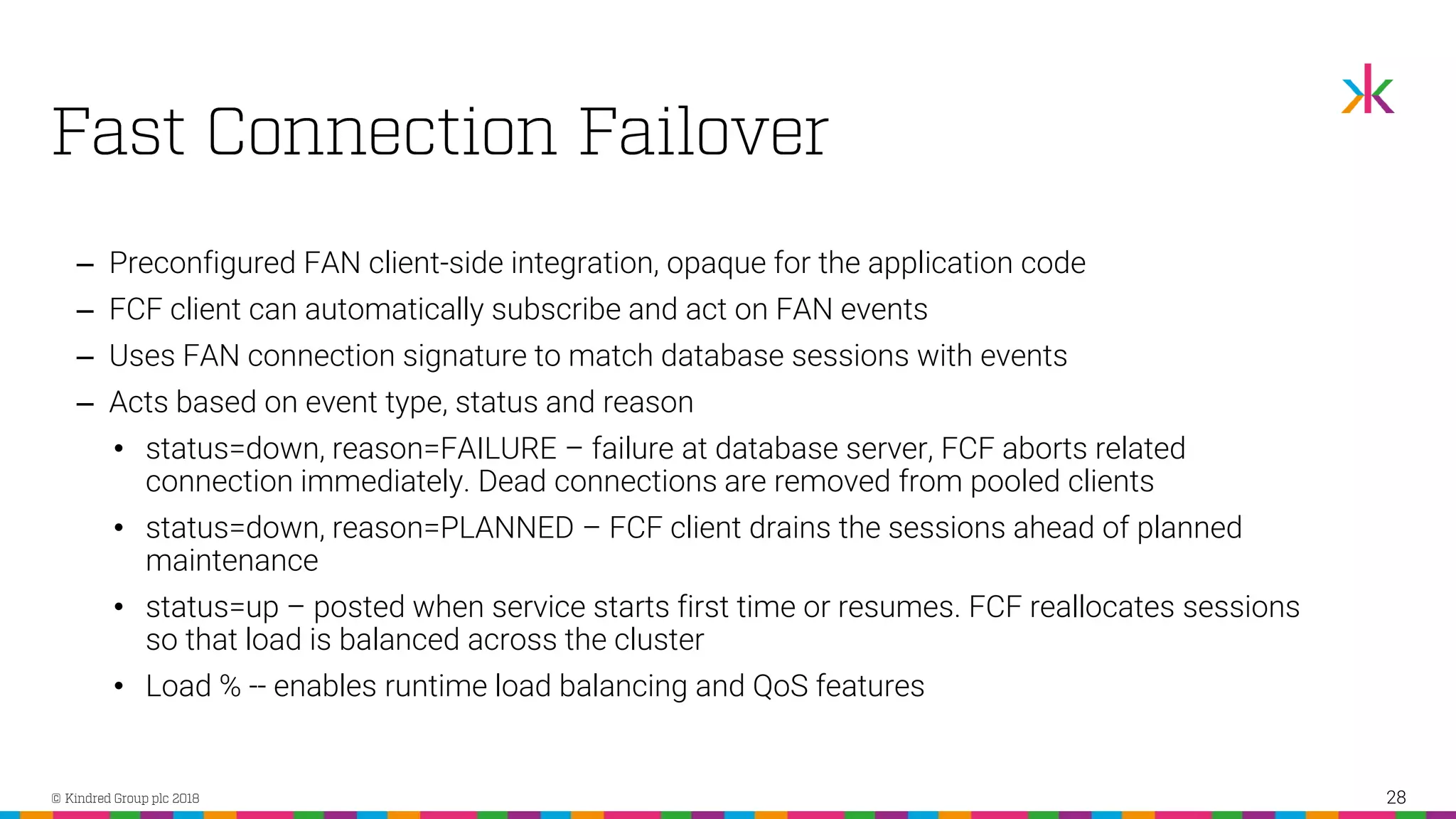 Fast Connection Failover

– Preconfigured FAN client-side integration, opaque for the application code
– FCF client can automatically subscribe and act on FAN events
– Uses FAN connection signature to match database sessions with events
– Acts based on event type, status and reason
• status=down, reason=FAILURE – failure at database server, FCF aborts related connection immediately. Dead connections are removed from pooled clients
• status=down, reason=PLANNED – FCF client drains the sessions ahead of planned maintenance
• status=up – posted when service starts first time or resumes. FCF reallocates sessions so that load is balanced across the cluster
• Load % -- enables runtime load balancing and QoS features

© Kindred Group plc 2018

28